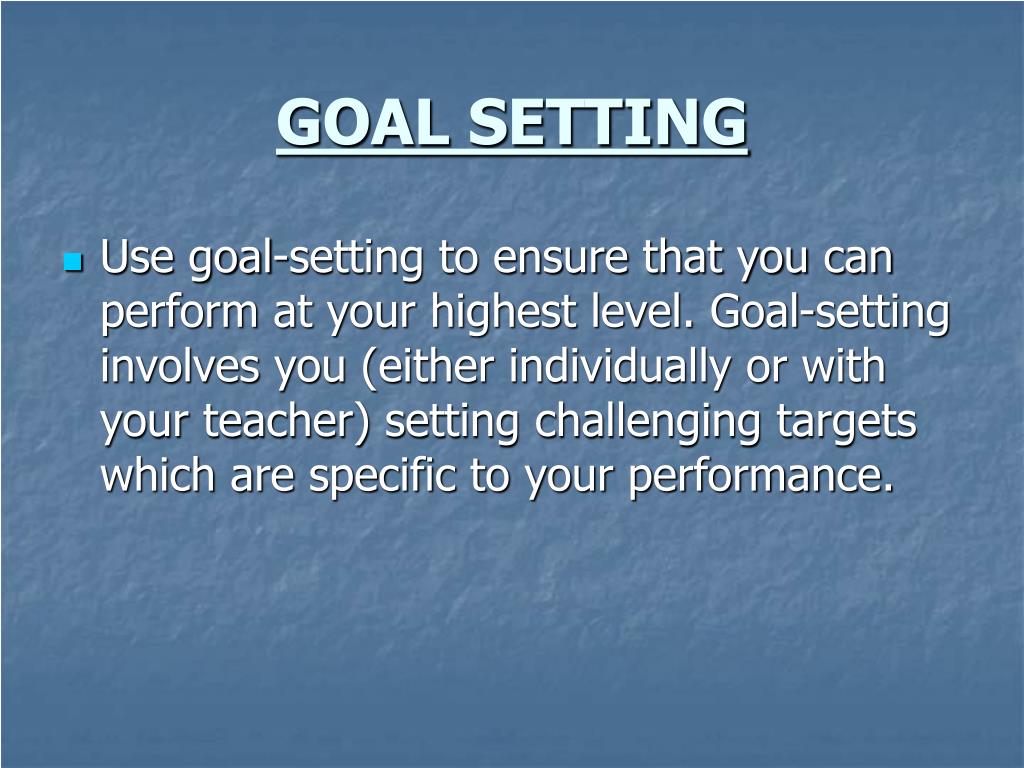 GOAL SETTING

Use goal-setting to ensure that you can perform at your highest level. Goal-setting involves you (either individually or with your teacher) setting challenging targets which are specific to your performance.